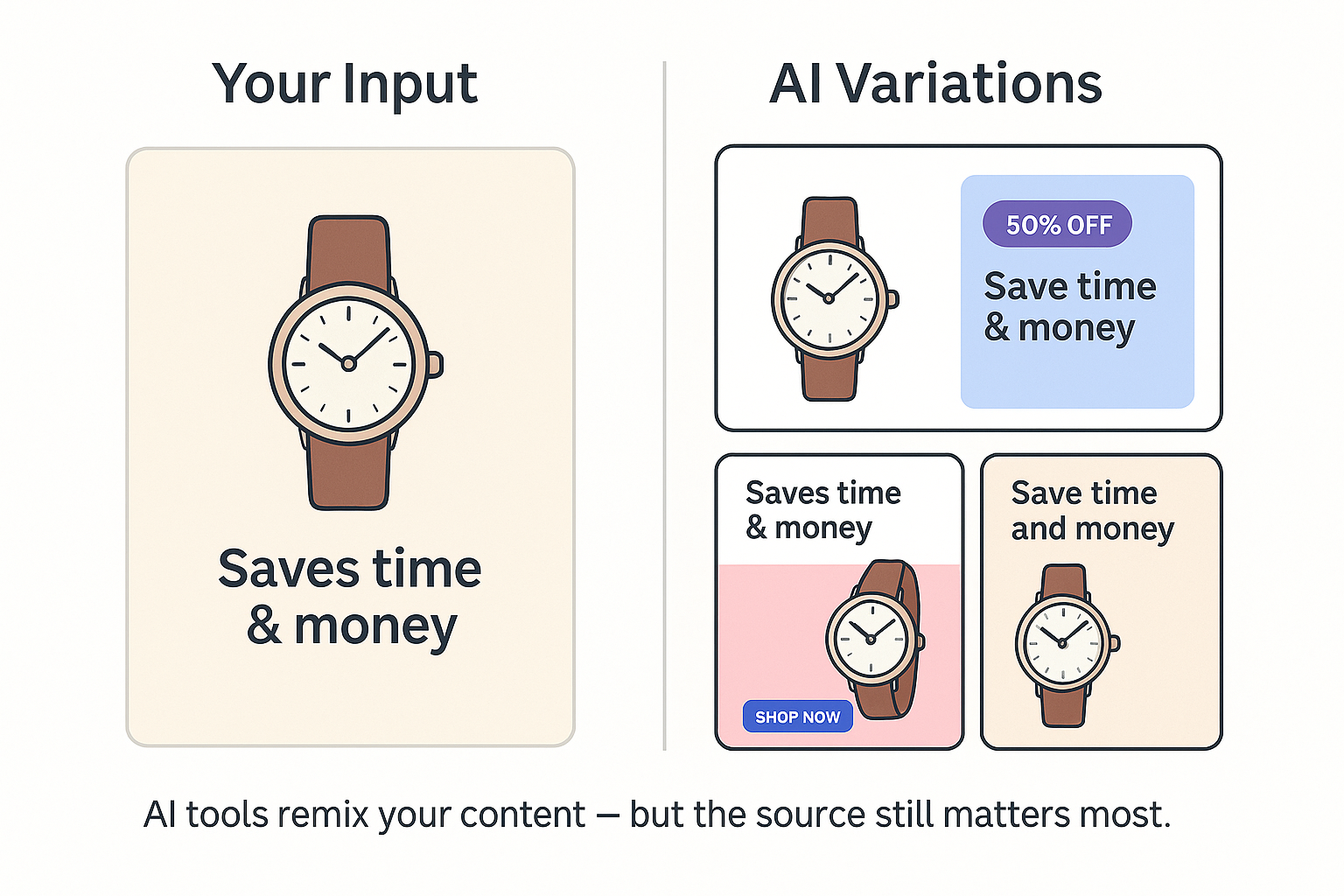 Your Input

Saves time & money

AI Variations

50% OFF

Save time & money

Saves time & money

SHOP NOW

Save time and money

AI tools remix your content — but the source still matters most.